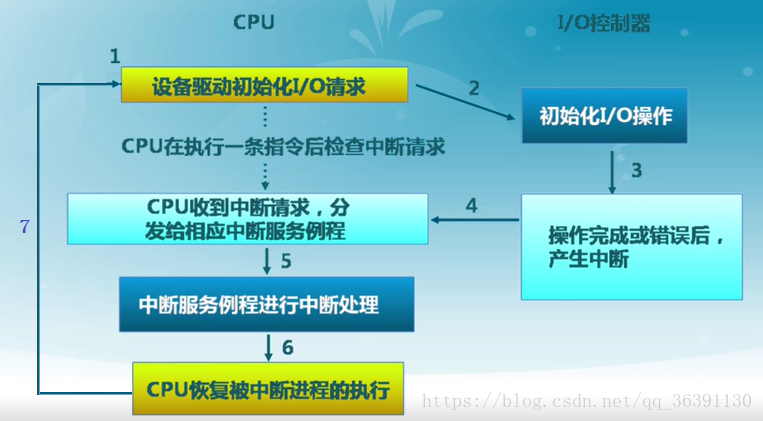 CPU

I/O控制器

1

设备驱动初始化I/O请求

2

初始化I/O操作

CPU在执行一条指令后检查中断请求

3

CPU收到中断请求，分发给相应中断服务例程

4

操作完成或错误后，产生中断

7

5

中断服务例程进行中断处理

6

CPU恢复被中断进程的执行

https://blog.csdn.net/qq_36391130